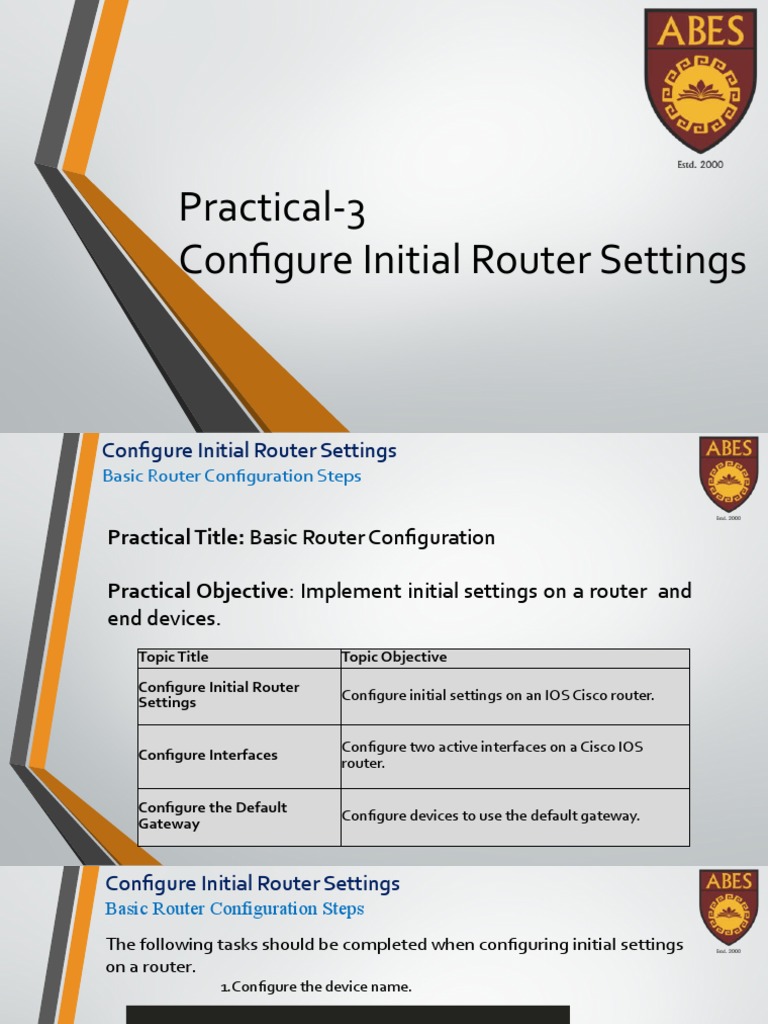 ABES
Estd. 2000

Practical-3
Configure Initial Router Settings

Configure Initial Router Settings
Basic Router Configuration Steps

ABES
Estd. 2000

Practical Title: Basic Router Configuration

Practical Objective: Implement initial settings on a router and end devices.

| Topic Title | Topic Objective |
|---|---|
| Configure Initial Router Settings | Configure initial settings on an IOS Cisco router. |
| Configure Interfaces | Configure two active interfaces on a Cisco IOS router. |
| Configure the Default Gateway | Configure devices to use the default gateway. |

Configure Initial Router Settings
Basic Router Configuration Steps

ABES
Estd. 2000

The following tasks should be completed when configuring initial settings on a router.

1. Configure the device name.